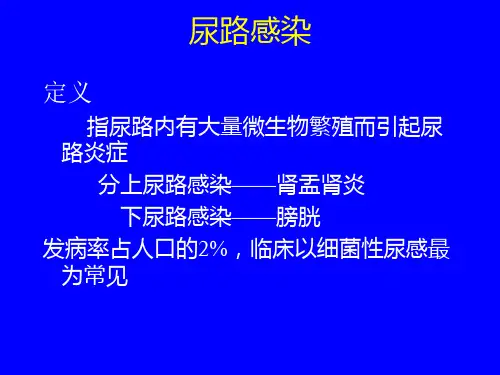 尿路感染

定义

指尿路内有大量微生物繁殖而引起尿路炎症

分上尿路感染——肾盂肾炎

下尿路感染——膀胱

发病率占人口的2%，临床以细菌性尿感最为常见